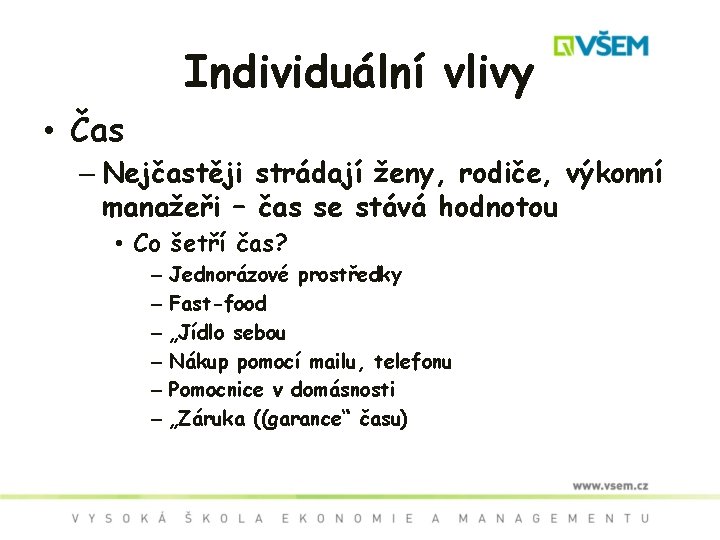 VŠEM

Individuální vlivy

• Čas
– Nejčastěji strádají ženy, rodiče, výkonní manažeři – čas se stává hodnotou
• Co šetří čas?
– Jednorázové prostředky
– Fast-food
– „Jídlo sebou
– Nákup pomocí mailu, telefonu
– Pomocnice v domásnosti
– „Záruka ((garance“ času)

www.vsem.cz

VYSOKÁ ŠKOLA EKONOMIE A MANAGEMENTU